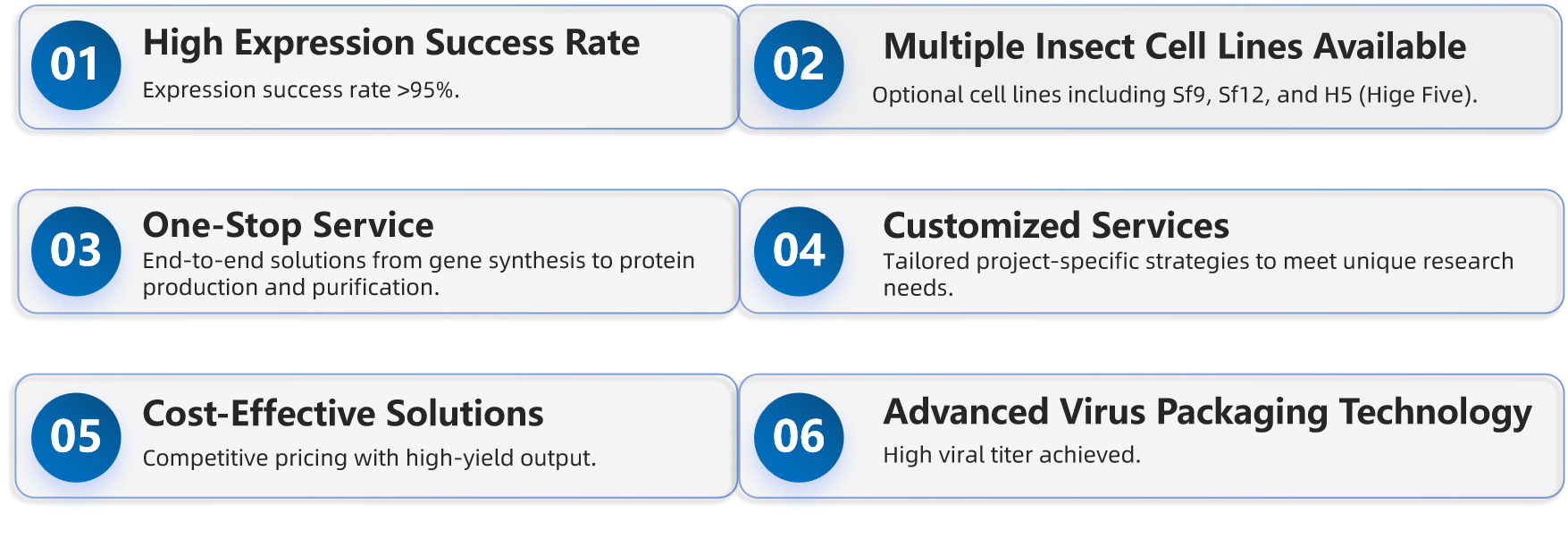 01
High Expression Success Rate
Expression success rate >95%.

02
Multiple Insect Cell Lines Available
Optional cell lines including Sf9, Sf12, and H5 (Hige Five).

03
One-Stop Service
End-to-end solutions from gene synthesis to protein production and purification.

04
Customized Services
Tailored project-specific strategies to meet unique research needs.

05
Cost-Effective Solutions
Competitive pricing with high-yield output.

06
Advanced Virus Packaging Technology
High viral titer achieved.